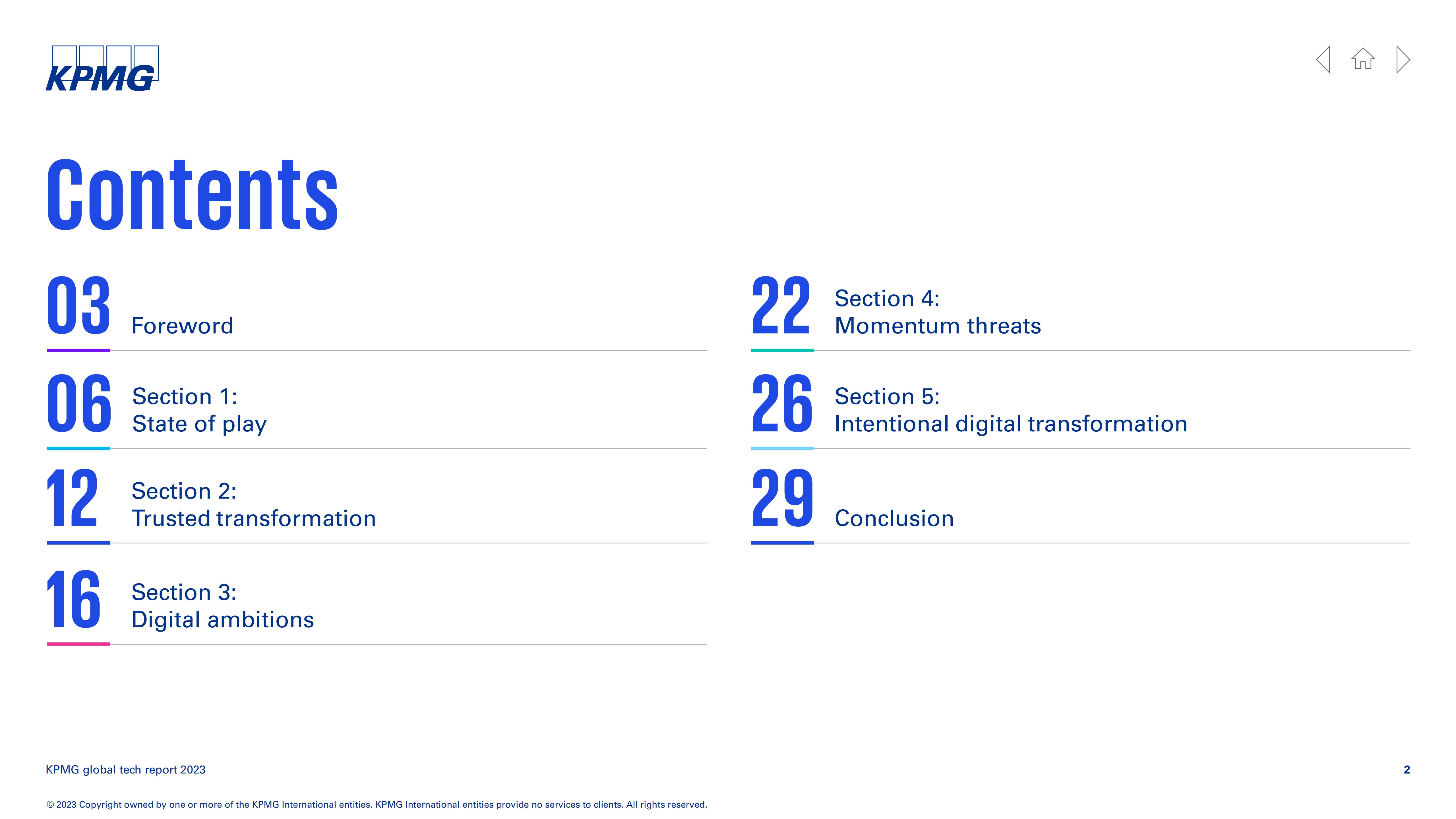 KPMG

Contents

03 Foreword

06 Section 1:
State of play

12 Section 2:
Trusted transformation

16 Section 3:
Digital ambitions

22 Section 4:
Momentum threats

26 Section 5:
Intentional digital transformation

29 Conclusion

KPMG global tech report 2023

2

© 2023 Copyright owned by one or more of the KPMG International entities. KPMG International entities provide no services to clients. All rights reserved.